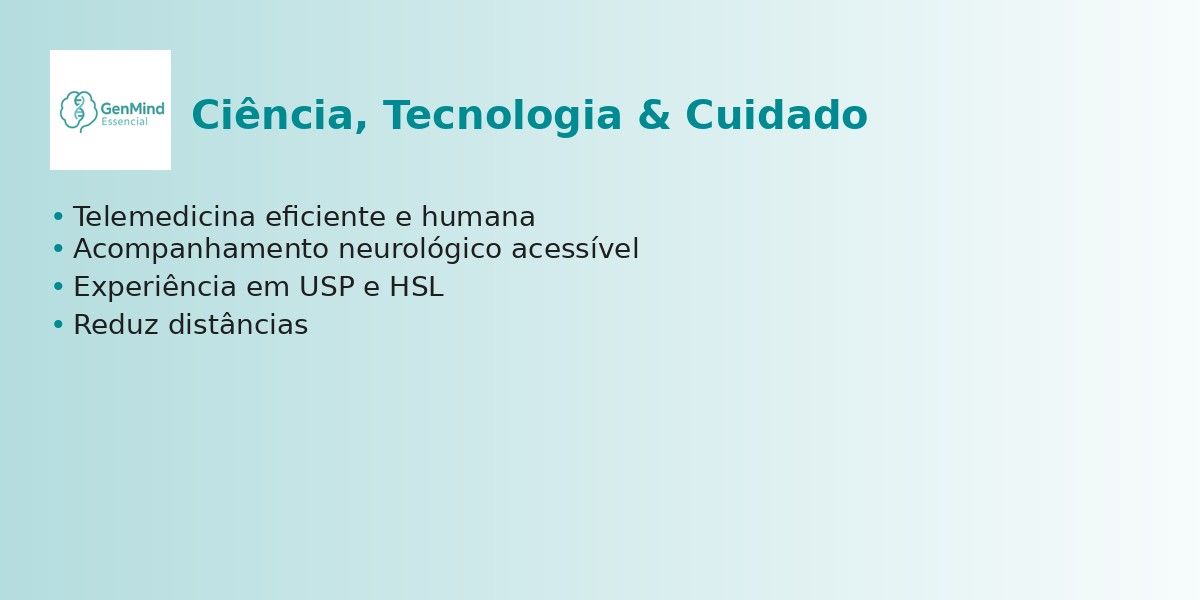 GenMind
Essencial

Ciência, Tecnologia & Cuidado

• Telemedicina eficiente e humana
• Acompanhamento neurológico acessível
• Experiência em USP e HSL
• Reduz distâncias